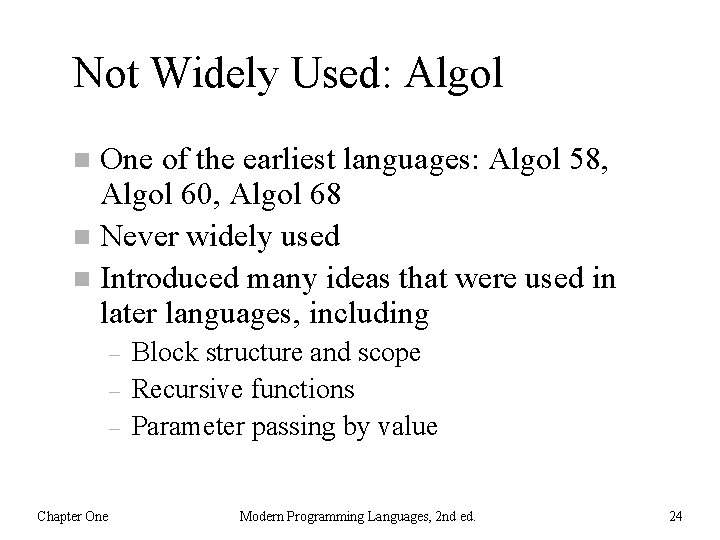 Not Widely Used: Algol

■ One of the earliest languages: Algol 58, Algol 60, Algol 68
■ Never widely used
■ Introduced many ideas that were used in later languages, including
– Block structure and scope
– Recursive functions
– Parameter passing by value

Chapter One

Modern Programming Languages, 2nd ed.

24